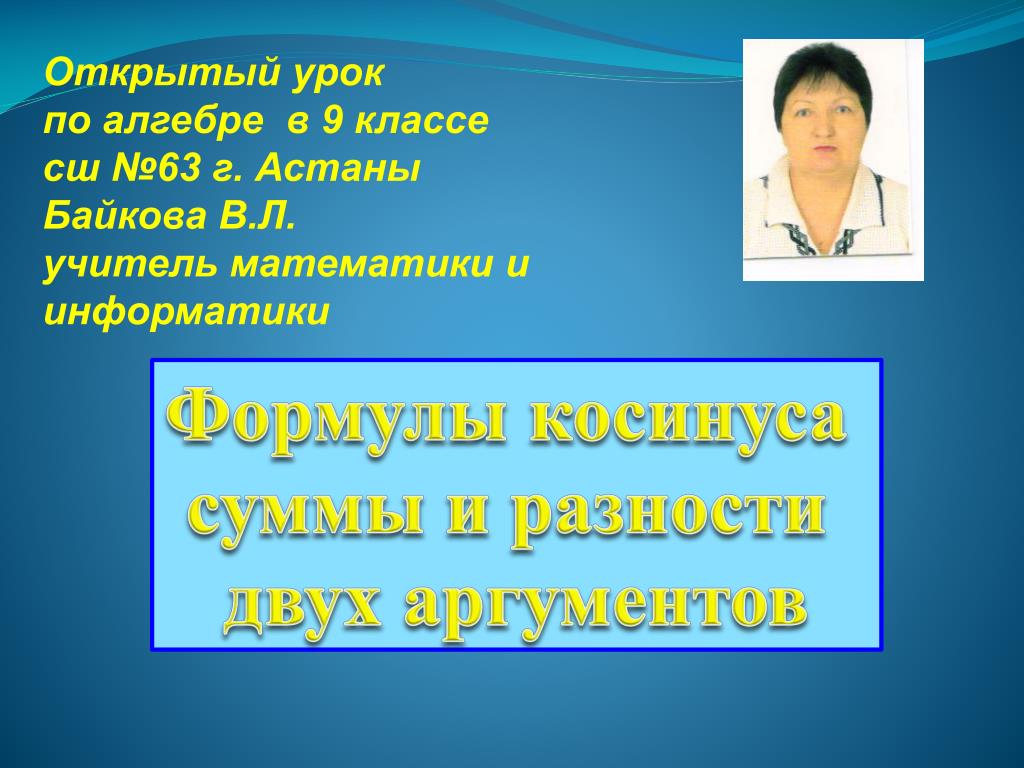 Открытый урок
по алгебре в 9 классе
сш №63 г. Астаны
Байкова В.Л.
учитель математики и информатики

Формулы косинуса суммы и разности двух аргументов